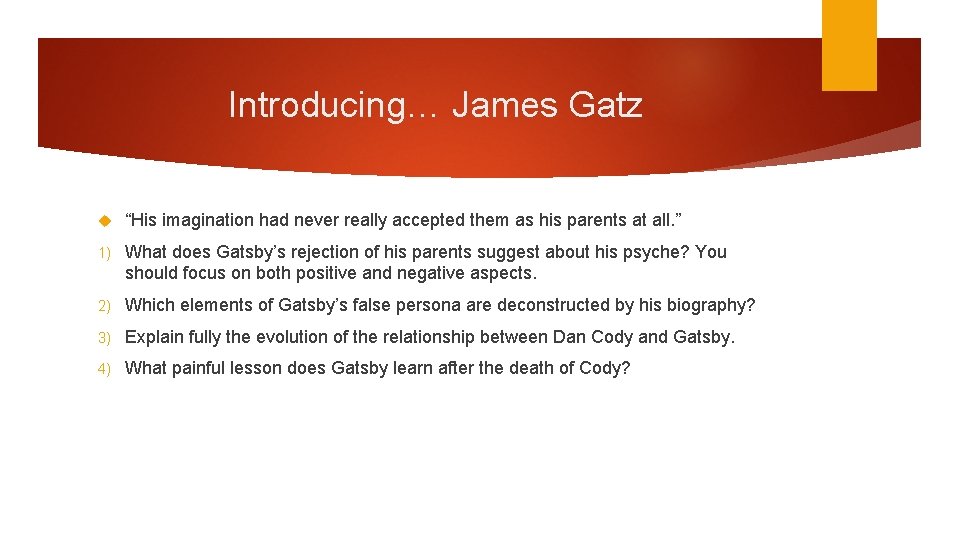 Introducing… James Gatz

“His imagination had never really accepted them as his parents at all.”

1) What does Gatsby’s rejection of his parents suggest about his psyche? You should focus on both positive and negative aspects.

2) Which elements of Gatsby’s false persona are deconstructed by his biography?

3) Explain fully the evolution of the relationship between Dan Cody and Gatsby.

4) What painful lesson does Gatsby learn after the death of Cody?